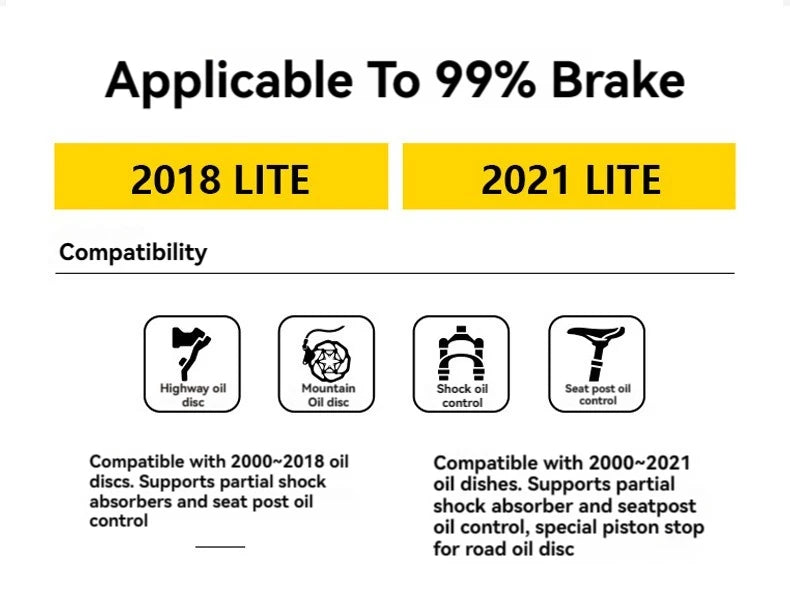 Applicable To 99% Brake

2018 LITE

2021 LITE

Compatibility

Highway oil disc

Mountain Oil disc

Shock oil control

Seat post oil control

Compatible with 2000~2018 oil discs. Supports partial shock absorbers and seat post oil control

Compatible with 2000~2021 oil dishes. Supports partial shock absorber and seatpost oil control, special piston stop for road oil disc